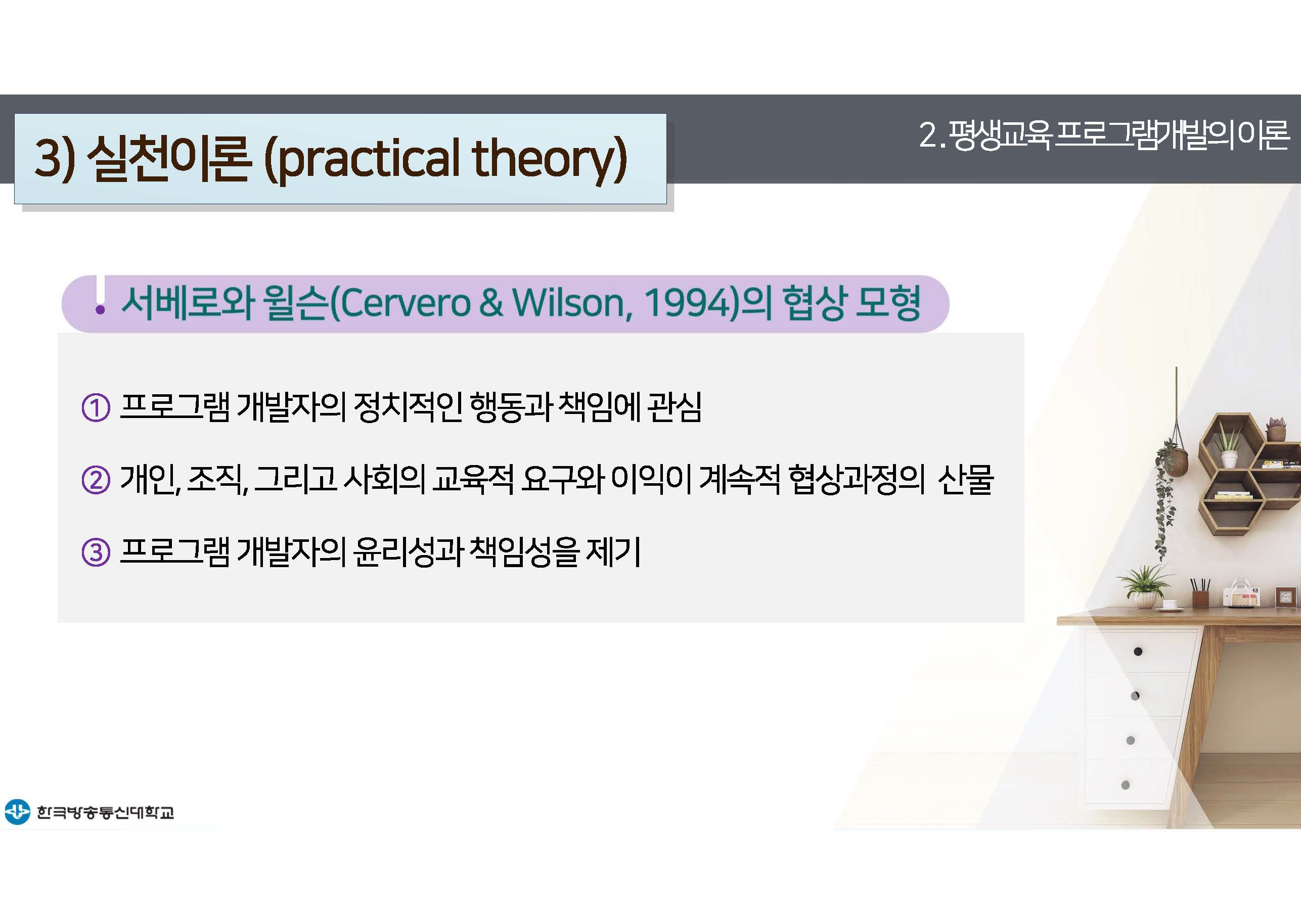 3) 실천이론 (practical theory)

2. 평생교육 프로그램개발의 이론

서베로와 윌슨(Cervero & Wilson, 1994)의 협상 모형

① 프로그램 개발자의 정치적인 행동과 책임에 관심

② 개인, 조직, 그리고 사회의 교육적 요구와 이익이 계속적 협상과정의 산물

③ 프로그램 개발자의 윤리성과 책임성을 제기

한국방송통신대학교